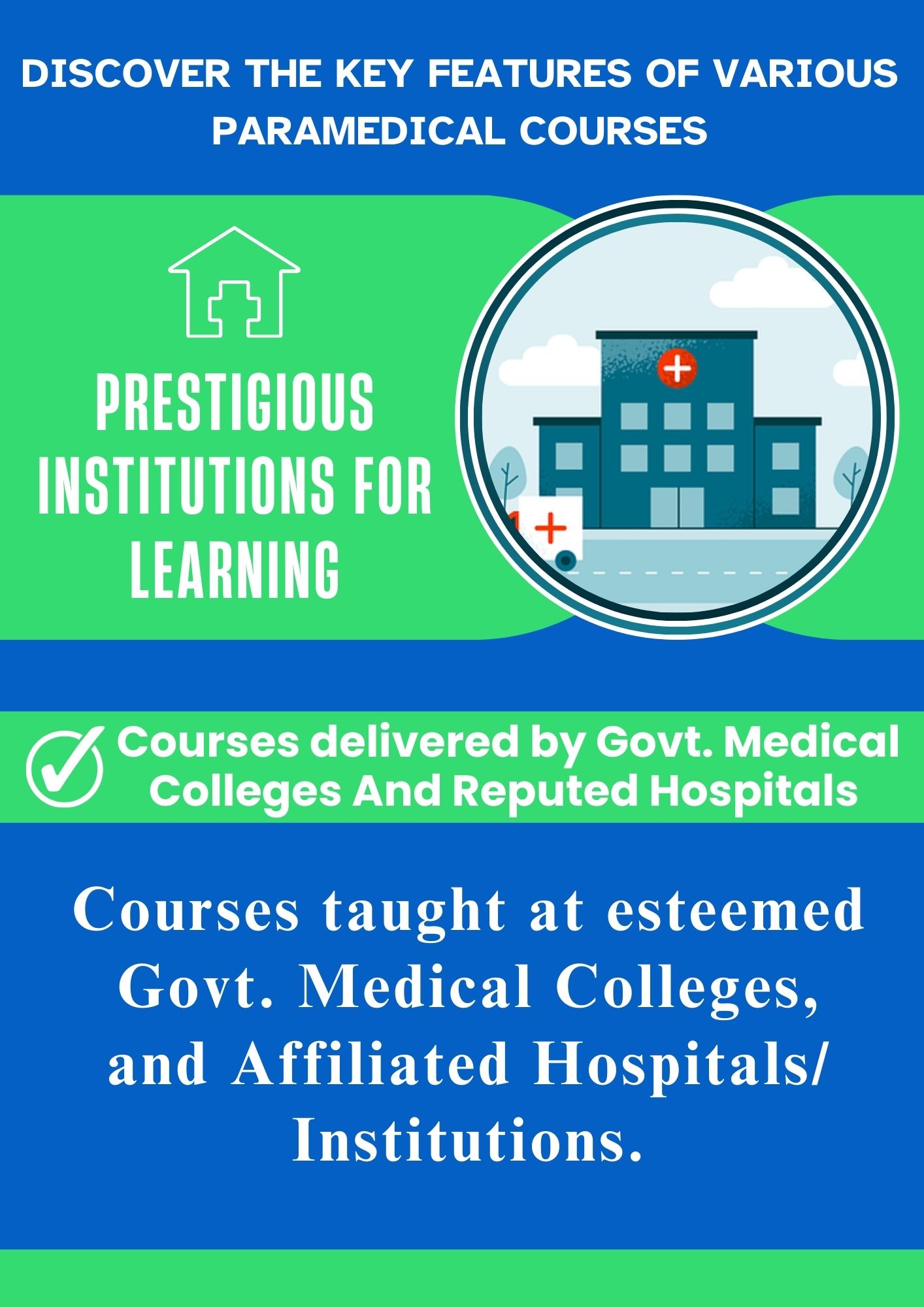 DISCOVER THE KEY FEATURES OF VARIOUS PARAMEDICAL COURSES

PRESTIGIOUS INSTITUTIONS FOR LEARNING

Courses delivered by Govt. Medical Colleges And Reputed Hospitals

Courses taught at esteemed Govt. Medical Colleges, and Affiliated Hospitals/ Institutions.